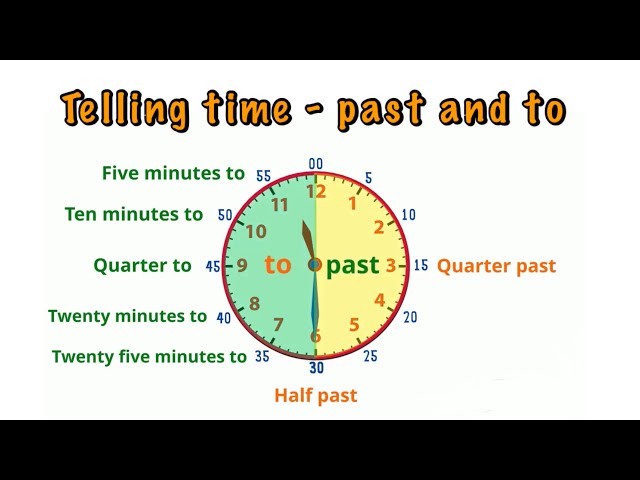 Telling time - past and to

Five minutes to
Ten minutes to
Quarter to
Twenty minutes to
Twenty five minutes to

00
5
10
15
20
25
30
35
40
45
50
55

12
1
2
3
4
5
6
7
8
9
10
11

to
past

Quarter past
Half past